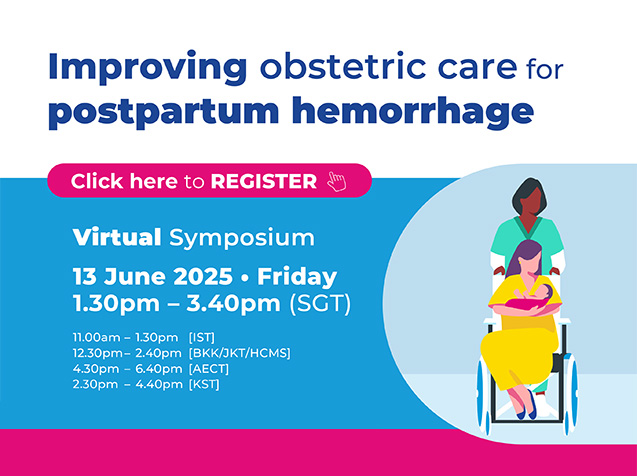 Improving obstetric care for postpartum hemorrhage

Click here to REGISTER

Virtual Symposium

13 June 2025 • Friday
1.30pm – 3.40pm (SGT)

11.00am – 1.30pm [IST]
12.30pm– 2.40pm [BKK/JKT/HCMS]
4.30pm – 6.40pm [AECT]
2.30pm – 4.40pm [KST]